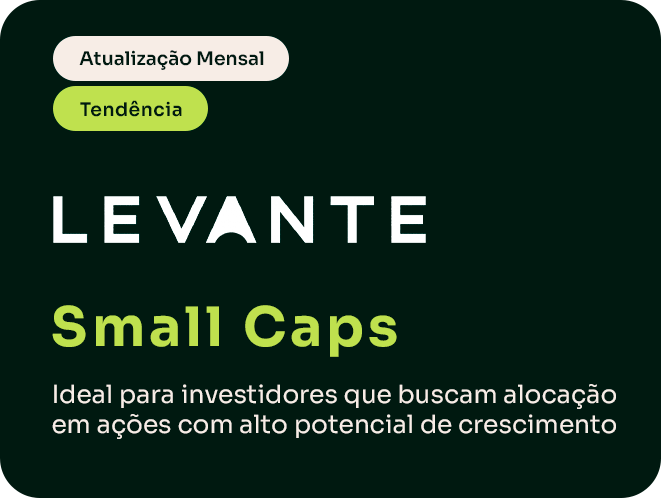 Atualização Mensal

Tendência

LEVANTE

Small Caps

Ideal para investidores que buscam alocação em ações com alto potencial de crescimento